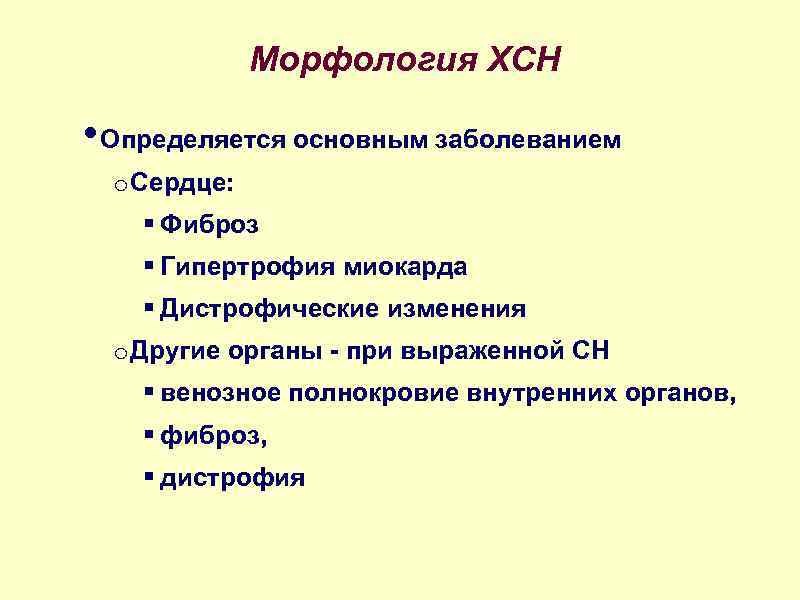 Морфология ХСН

• Определяется основным заболеванием

o Сердце:

▪ Фиброз

▪ Гипертрофия миокарда

▪ Дистрофические изменения

o Другие органы - при выраженной СН

▪ венозное полнокровие внутренних органов,

▪ фиброз,

▪ дистрофия